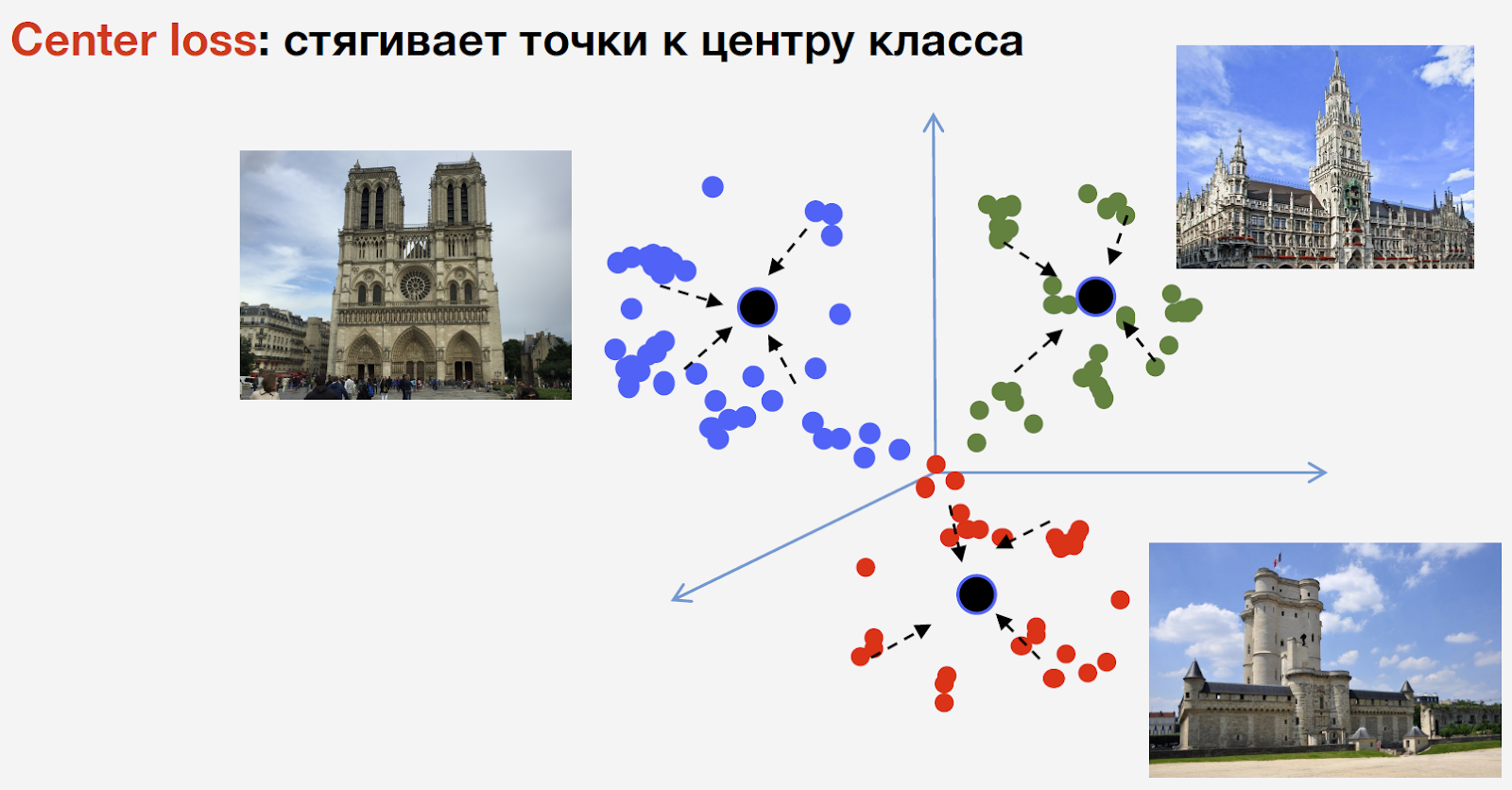 Center loss: стягивает точки к центру класса